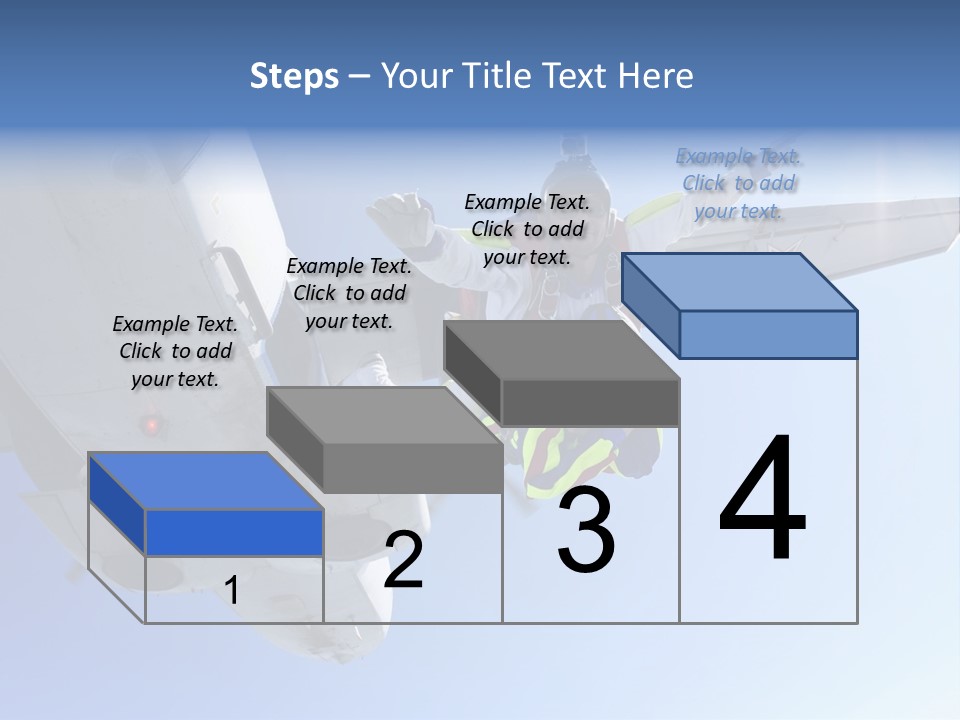 Steps – Your Title Text Here

Example Text. Click to add your text.

Example Text. Click to add your text.

Example Text. Click to add your text.

Example Text. Click to add your text.

1

2

3

4